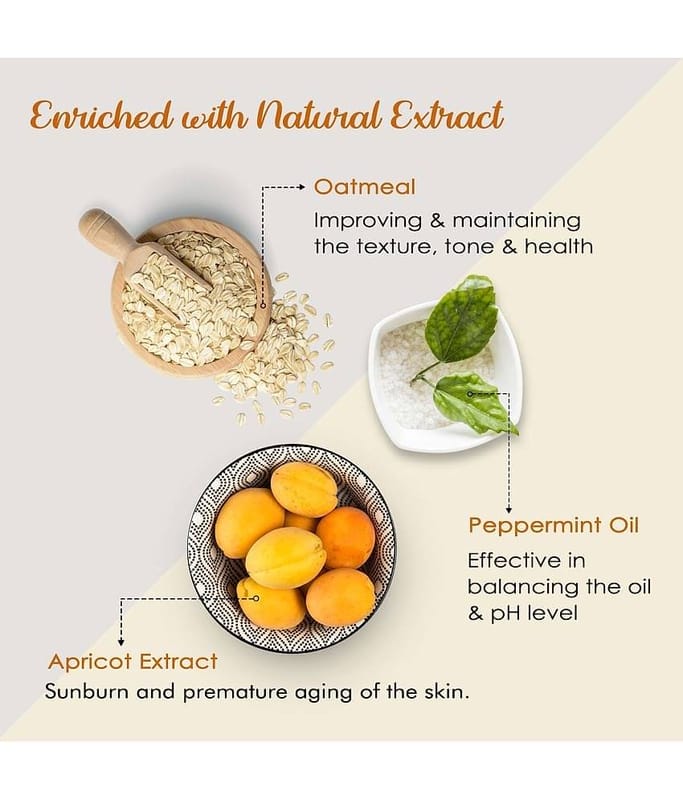 Enriched with Natural Extract

Oatmeal
Improving & maintaining the texture, tone & health

Peppermint Oil
Effective in balancing the oil & pH level

Apricot Extract
Sunburn and premature aging of the skin.